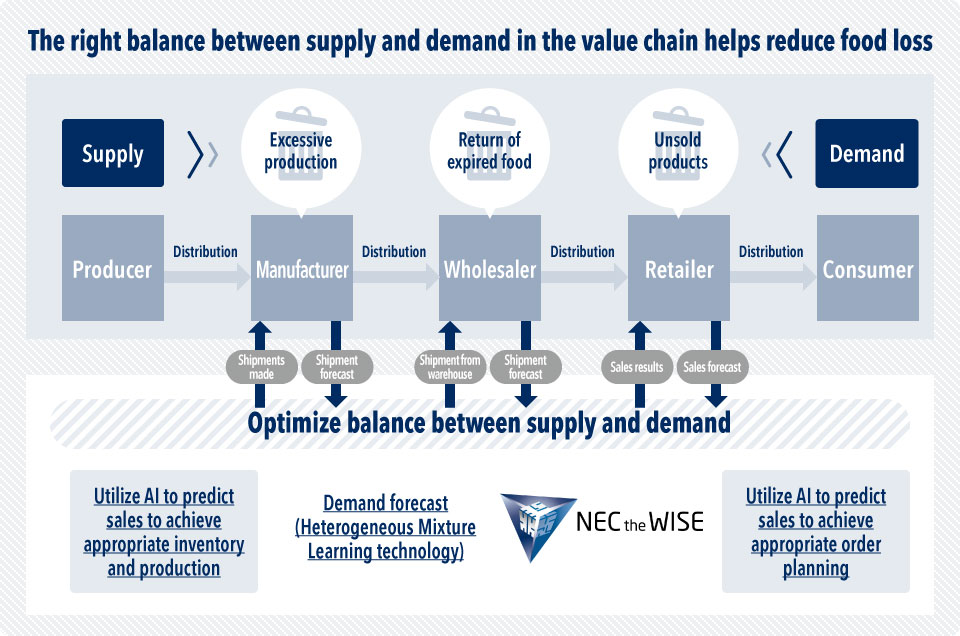 The right balance between supply and demand in the value chain helps reduce food loss

Supply

Excessive production

Return of expired food

Unsold products

Demand

Producer

Distribution

Manufacturer

Distribution

Wholesaler

Distribution

Retailer

Distribution

Consumer

Shipments made

Shipment forecast

Shipment from warehouse

Shipment forecast

Sales results

Sales forecast

Optimize balance between supply and demand

Utilize AI to predict sales to achieve appropriate inventory and production

Demand forecast (Heterogeneous Mixture Learning technology)

NEC the WISE

Utilize AI to predict sales to achieve appropriate order planning